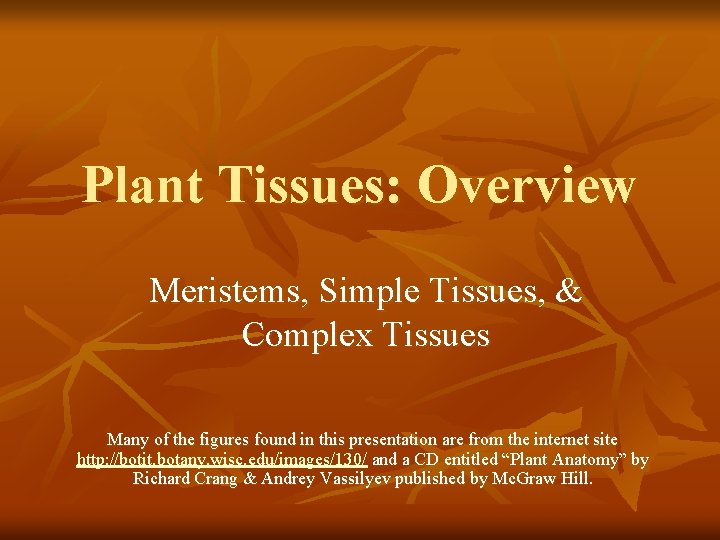 Plant Tissues: Overview

Meristems, Simple Tissues, & Complex Tissues

Many of the figures found in this presentation are from the internet site http://botit.botany.wisc.edu/images/130/ and a CD entitled “Plant Anatomy” by Richard Crang & Andrey Vassilyev published by McGraw Hill.